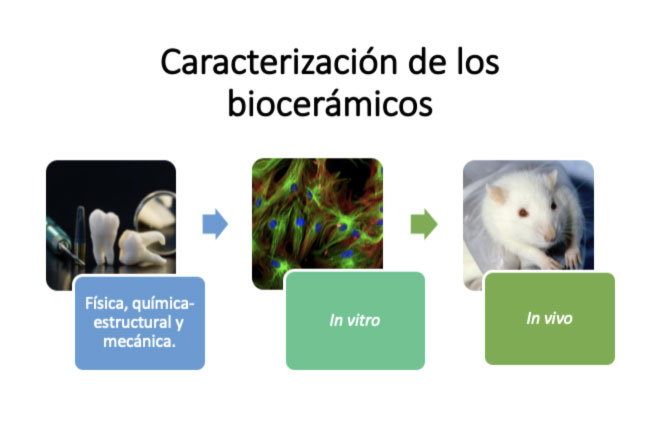 Caracterización de los biocerámicos

Física, química-estructural y mecánica.

In vitro

In vivo